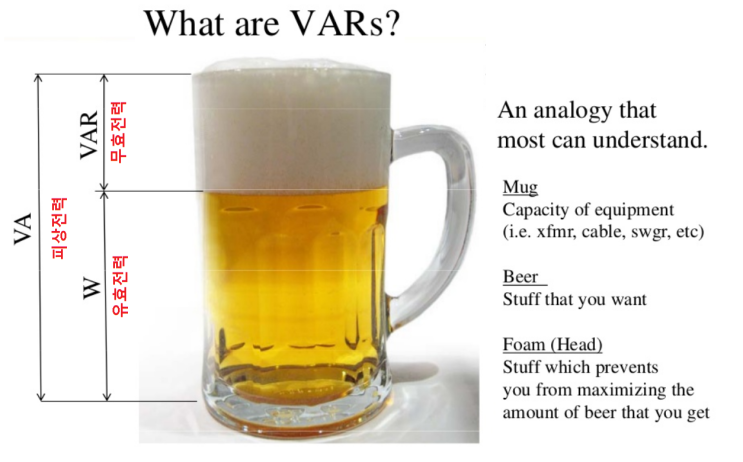 What are VARs?

VA
피상전력
VAR
무효전력
W
유효전력

An analogy that most can understand.

Mug
Capacity of equipment (i.e. xfmr, cable, swgr, etc)

Beer
Stuff that you want

Foam (Head)
Stuff which prevents you from maximizing the amount of beer that you get